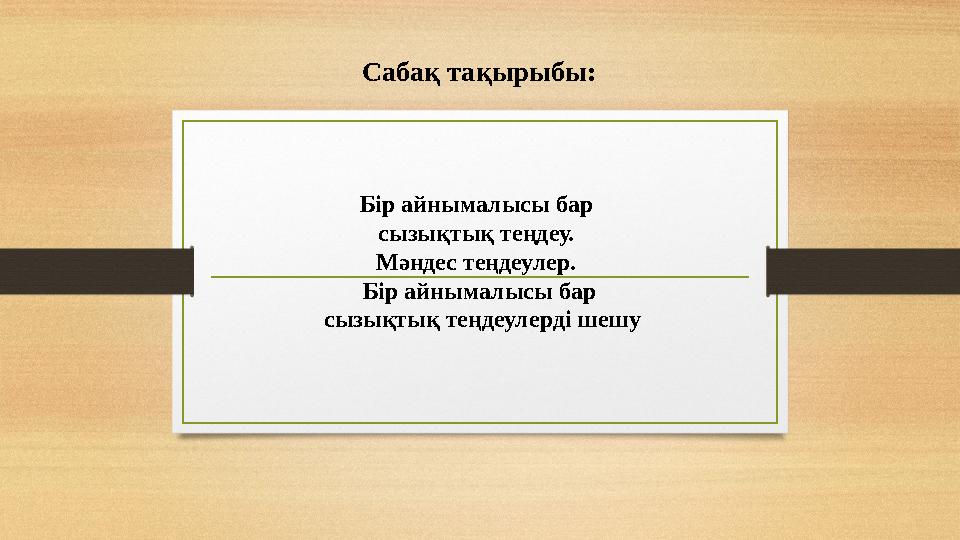 Сабақ тақырыбы:

Бір айнымалысы бар сызықтық теңдеу.
Мәндес теңдеулер.
Бір айнымалысы бар сызықтық теңдеулерді шешу